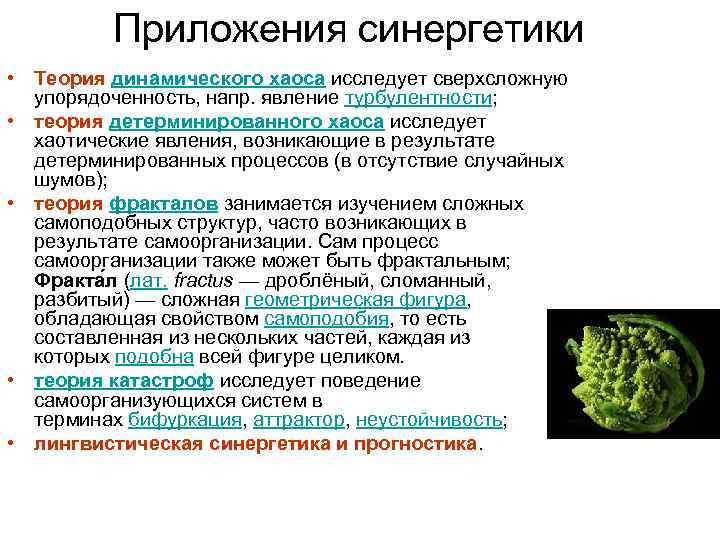 Приложения синергетики

• Теория динамического хаоса исследует сверхсложную упорядоченность, напр. явление турбулентности;
• теория детерминированного хаоса исследует хаотические явления, возникающие в результате детерминированных процессов (в отсутствие случайных шумов);
• теория фракталов занимается изучением сложных самоподобных структур, часто возникающих в результате самоорганизации. Сам процесс самоорганизации также может быть фрактальным; Фракта́л (лат. fractus — дроблёный, сломанный, разбитый) — сложная геометрическая фигура, обладающая свойством самоподобия, то есть составленная из нескольких частей, каждая из которых подобна всей фигуре целиком.
• теория катастроф исследует поведение самоорганизующихся систем в терминах бифуркация, аттрактор, неустойчивость;
• лингвистическая синергетика и прогностика.